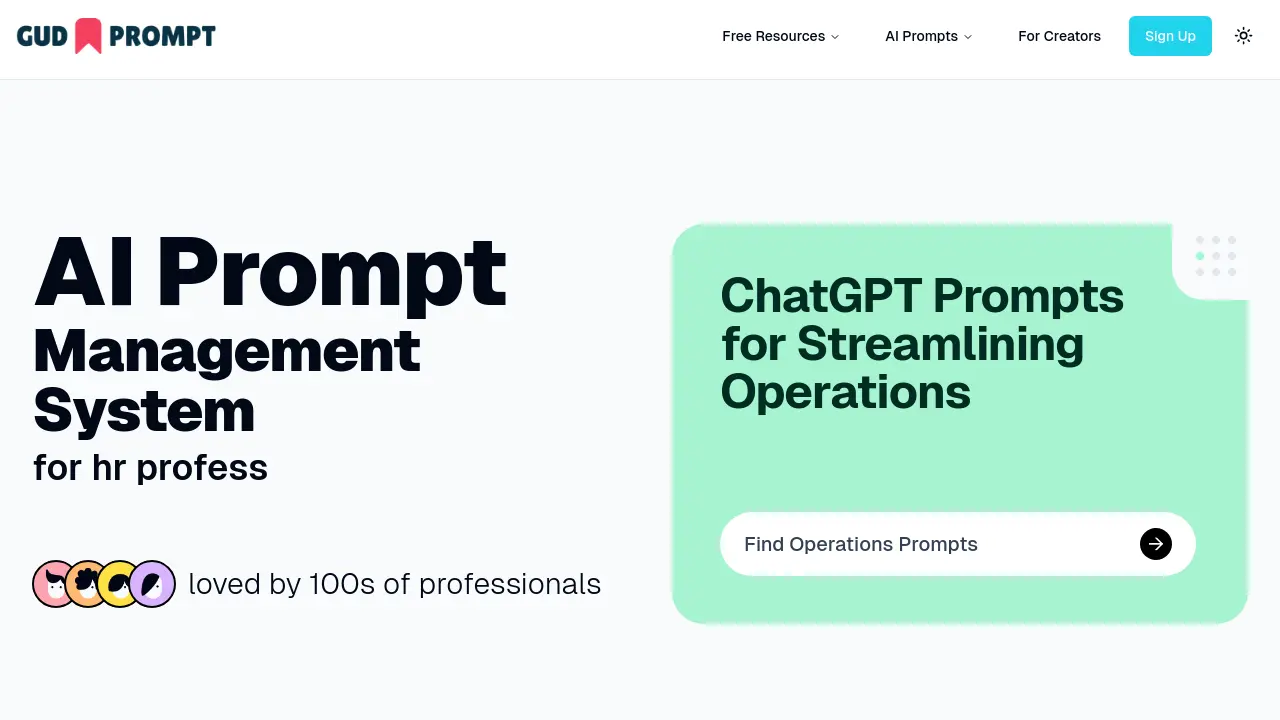 GUD PROMPT

Free Resources

AI Prompts

For Creators

Sign Up

AI Prompt
Management System
for hr profess

loved by 100s of professionals

ChatGPT Prompts for Streamlining Operations

Find Operations Prompts